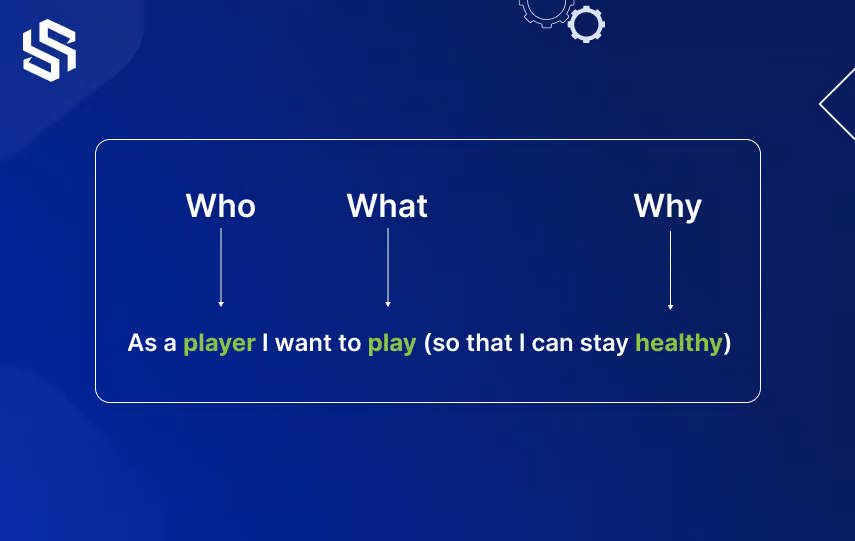 Who What Why

As a player I want to play (so that I can stay healthy)